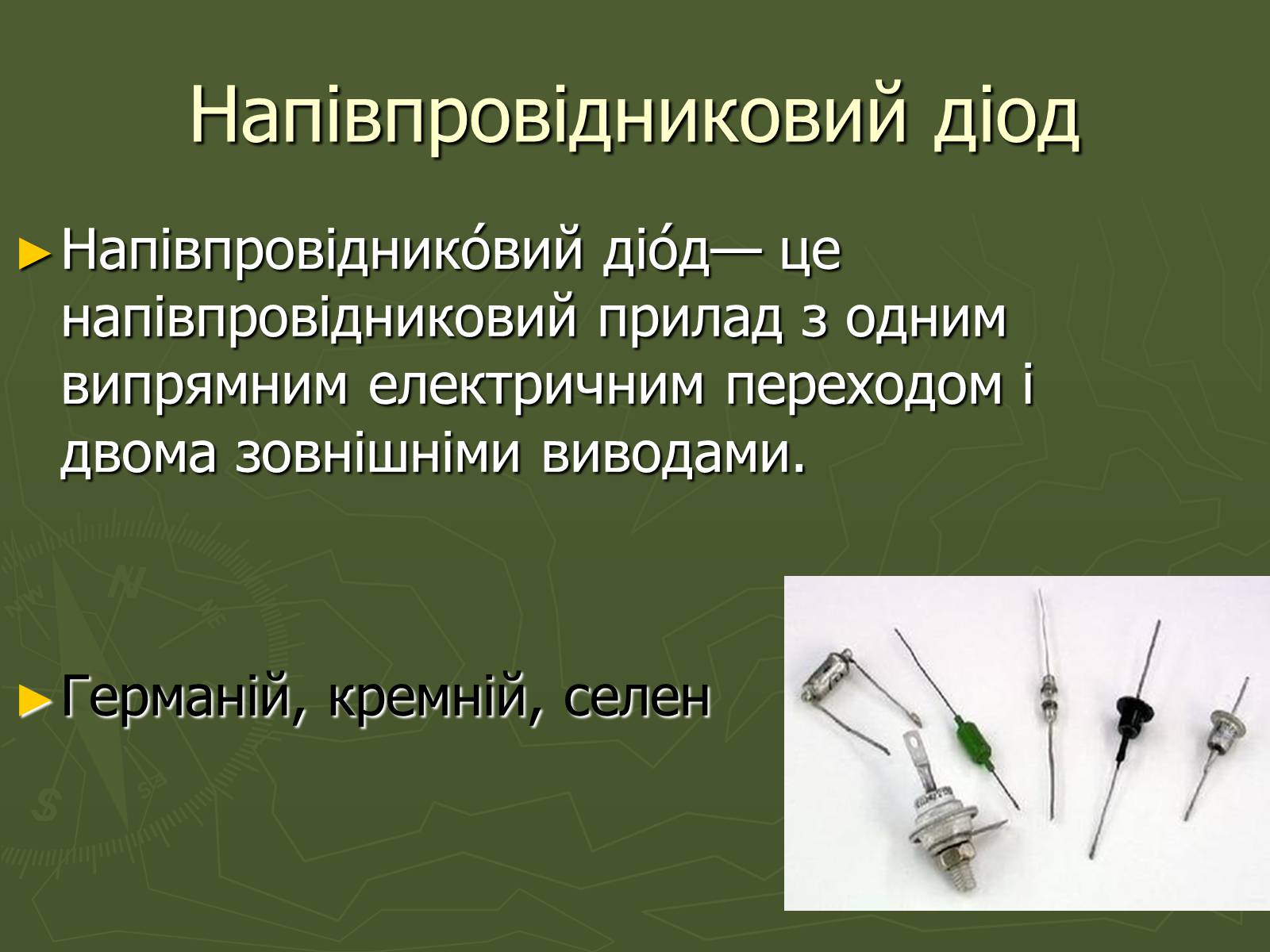 Напівпровідниковий діод

► Напівпровіднико́вий діо́д— це напівпровідниковий прилад з одним випрямним електричним переходом і двома зовнішніми виводами.

► Германій, кремній, селен